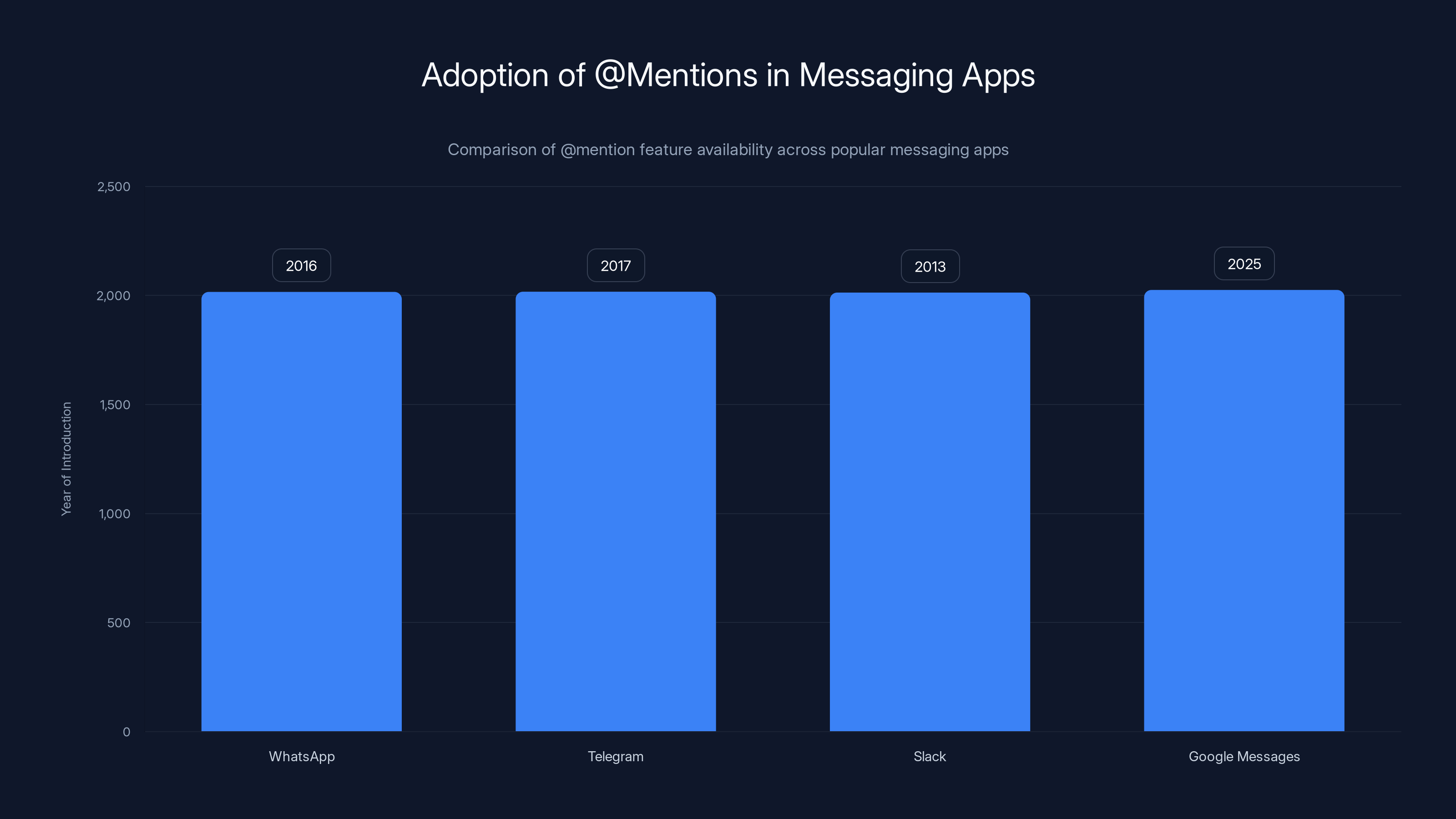 Adoption of @Mentions in Messaging Apps

Comparison of @mention feature availability across popular messaging apps

Year of Introduction

2,500
2,000
1,500
1,000
500
0

2016
2017
2013
2025

WhatsApp
Telegram
Slack
Google Messages